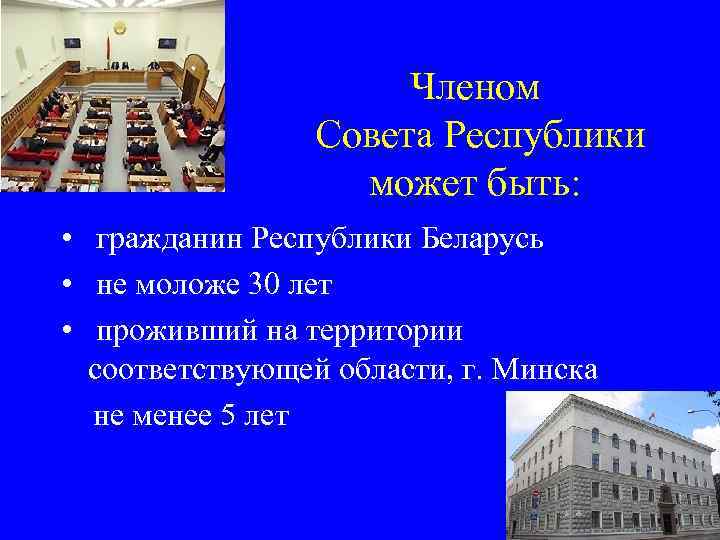 Членом
Совета Республики
может быть:

• гражданин Республики Беларусь
• не моложе 30 лет
• проживший на территории соответствующей области, г. Минска не менее 5 лет